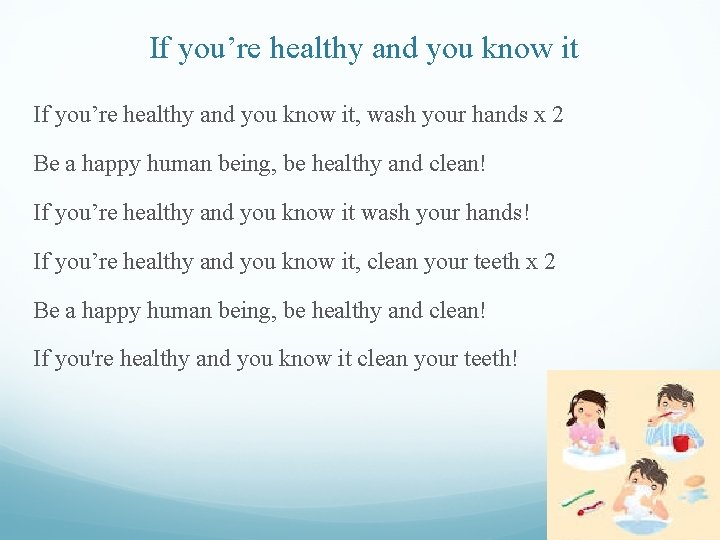 If you’re healthy and you know it

If you’re healthy and you know it, wash your hands x 2

Be a happy human being, be healthy and clean!

If you’re healthy and you know it wash your hands!

If you’re healthy and you know it, clean your teeth x 2

Be a happy human being, be healthy and clean!

If you're healthy and you know it clean your teeth!